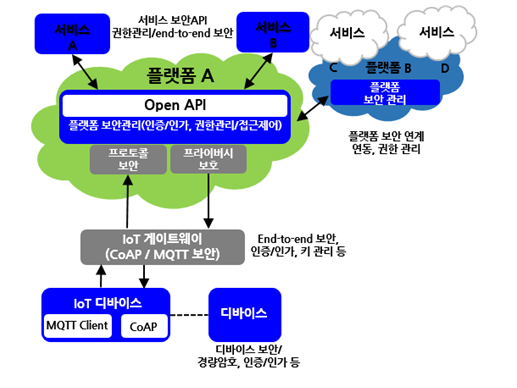 서비스 A

서비스 보안API
권한관리/end-to-end 보안

서비스 B

서비스

서비스

C 플랫폼 B D

플랫폼
보안 관리

플랫폼 A

Open API
플랫폼 보안관리(인증/인가, 권한관리/접근제어)

플랫폼 보안 연계
연동, 권한 관리

프로토콜
보안

프라이버시
보호

IoT 게이트웨이
(CoAP / MQTT 보안)

End-to-end 보안,
인증/인가, 키 관리 등

IoT 디바이스
MQTT Client
CoAP

디바이스

디바이스 보안/
경량암호, 인증/인가 등